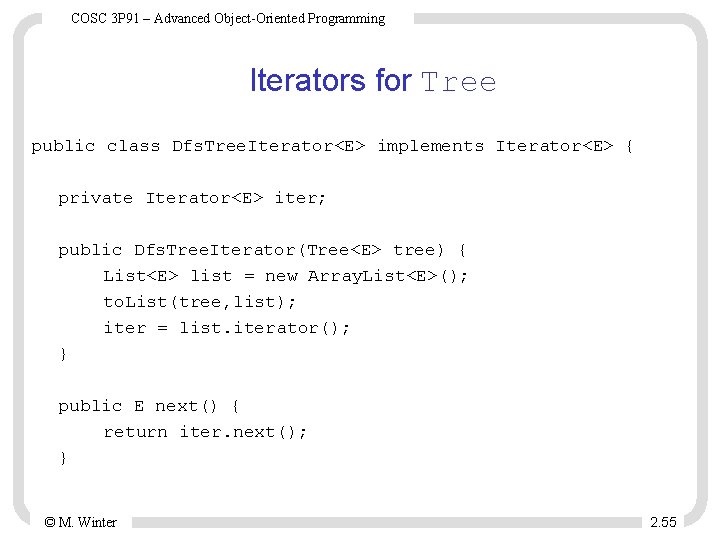 COSC 3P91 – Advanced Object-Oriented Programming

Iterators for Tree

public class DfsTreeIterator<E> implements Iterator<E> {

private Iterator<E> iter;

public DfsTreeIterator(Tree<E> tree) {
List<E> list = new ArrayList<E>();
toList(tree,list);
iter = list.iterator();
}

public E next() {
return iter.next();
}

© M. Winter

2.55